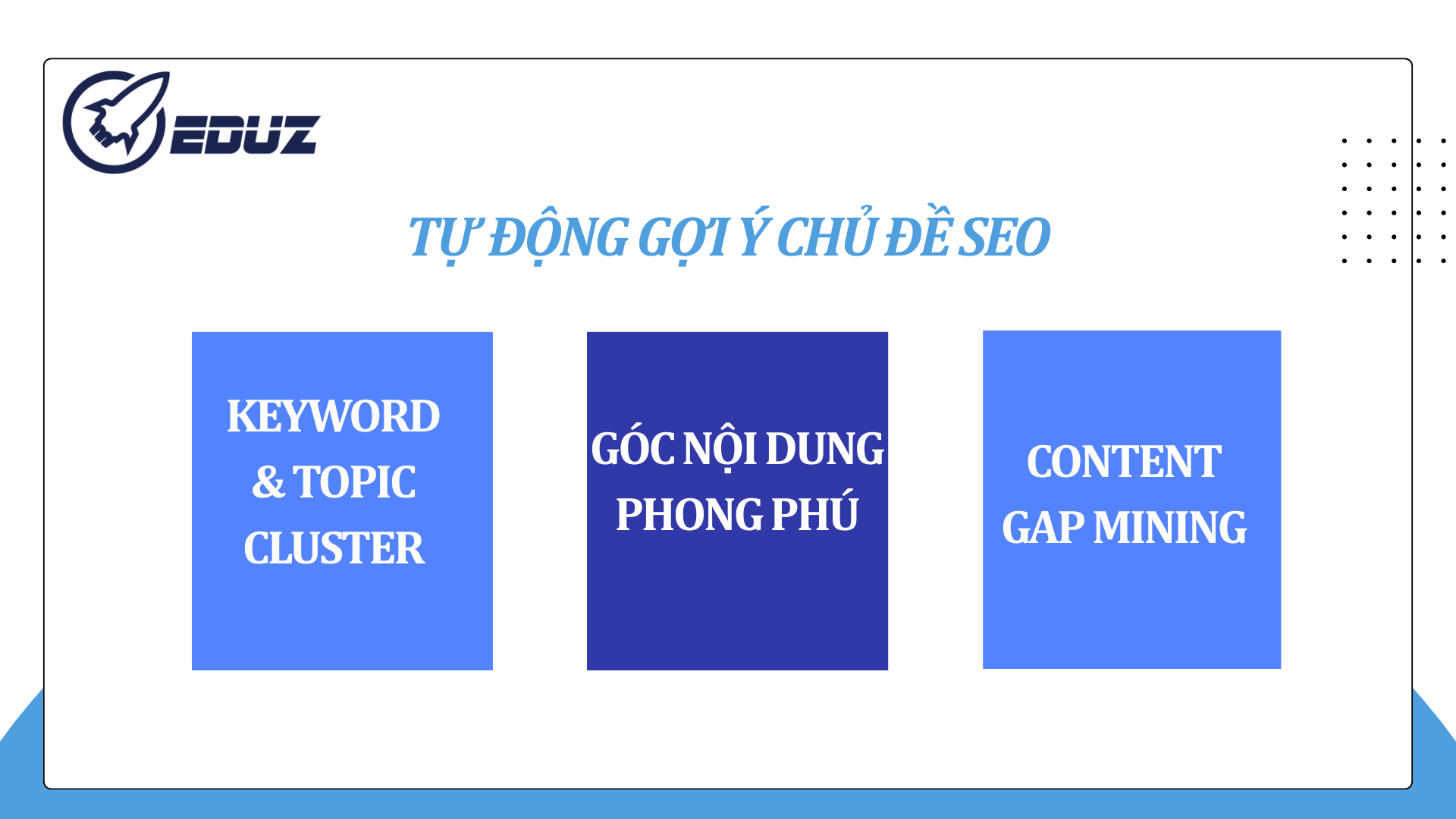 EDUZ

TỰ ĐỘNG GỢI Ý CHỦ ĐỀ SEO

KEYWORD & TOPIC CLUSTER

GÓC NỘI DUNG PHONG PHÚ

CONTENT GAP MINING